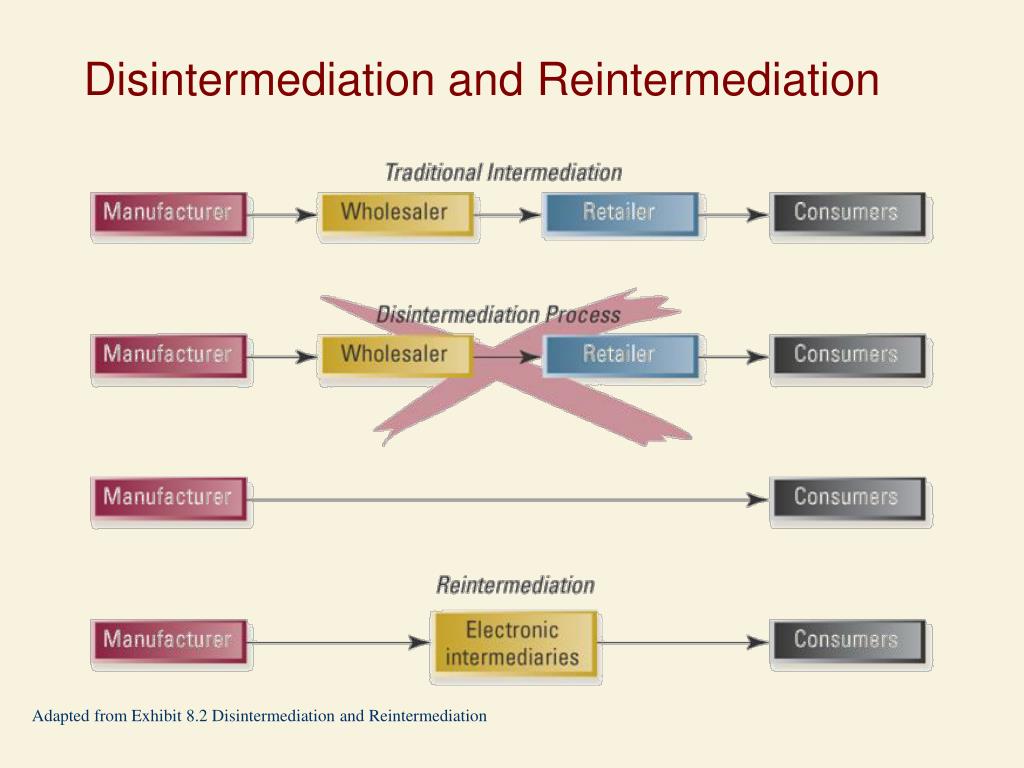 Disintermediation and Reintermediation

Traditional Intermediation

Manufacturer
Wholesaler
Retailer
Consumers

Disintermediation Process

Manufacturer
Wholesaler
Retailer
Consumers

Manufacturer
Consumers

Reintermediation

Manufacturer
Electronic intermediaries
Consumers

Adapted from Exhibit 8.2 Disintermediation and Reintermediation